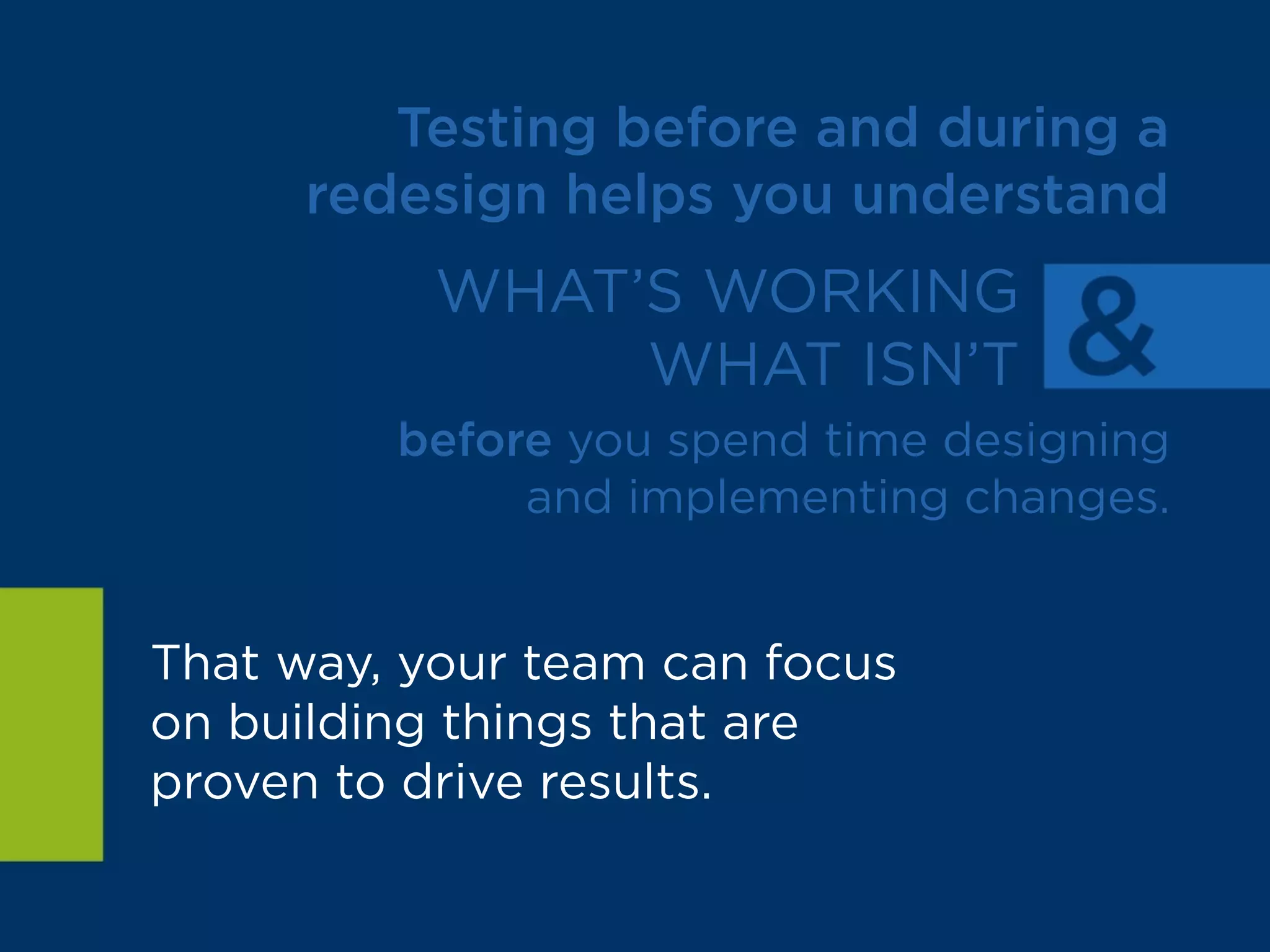 Testing before and during a redesign helps you understand

WHAT'S WORKING &
WHAT ISN'T

before you spend time designing and implementing changes.

That way, your team can focus on building things that are proven to drive results.